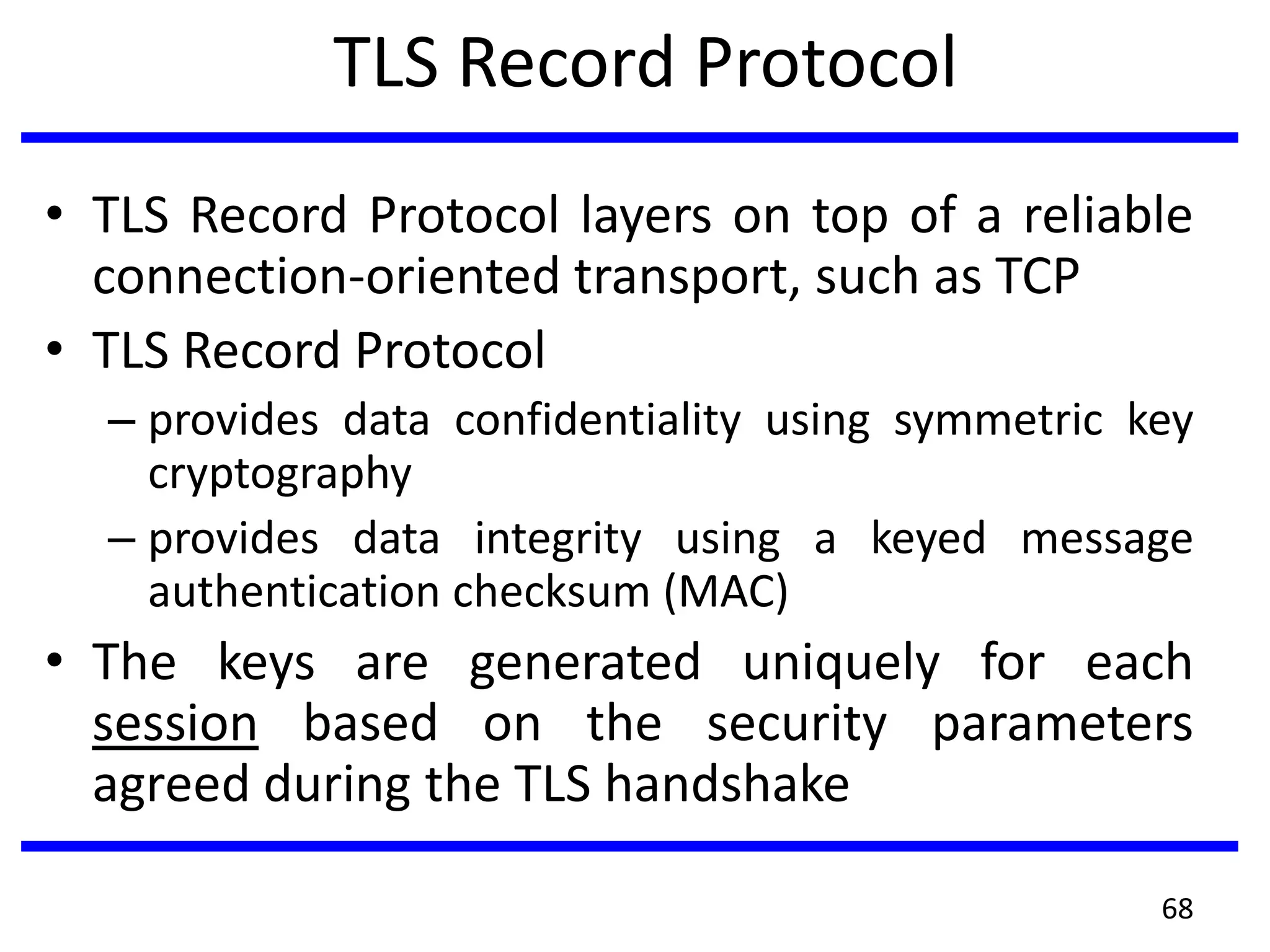 TLS Record Protocol

• TLS Record Protocol layers on top of a reliable connection-oriented transport, such as TCP

• TLS Record Protocol

– provides data confidentiality using symmetric key cryptography

– provides data integrity using a keyed message authentication checksum (MAC)

• The keys are generated uniquely for each session based on the security parameters agreed during the TLS handshake

68